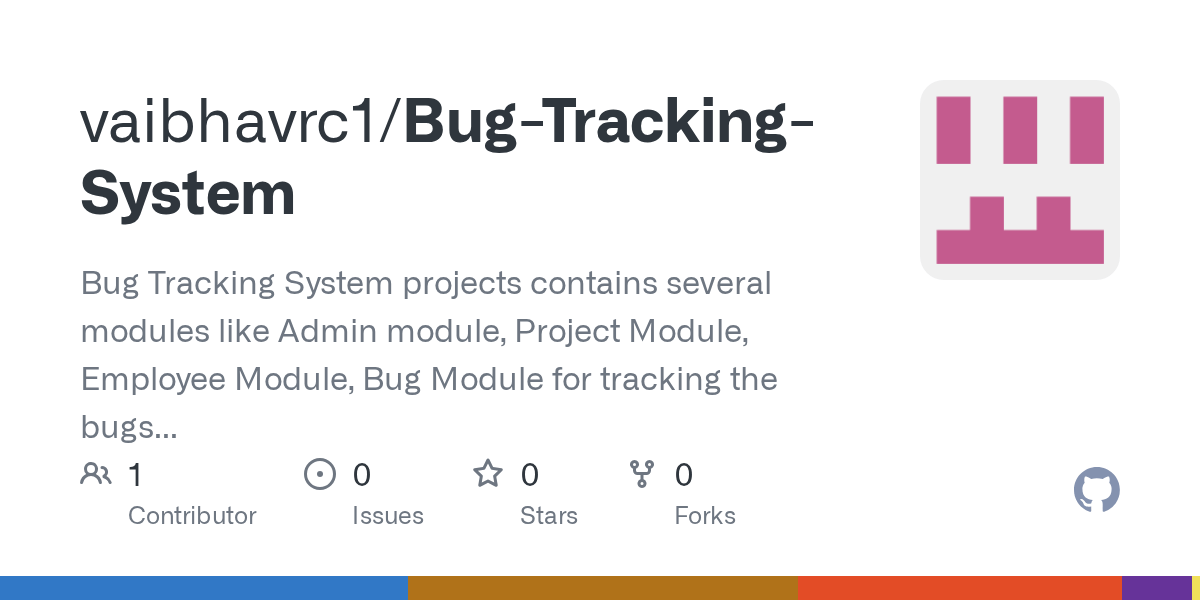 vaibhavrc1/Bug-Tracking-System

Bug Tracking System projects contains several modules like Admin module, Project Module, Employee Module, Bug Module for tracking the bugs...

1 Contributor

0 Issues

0 Stars

0 Forks